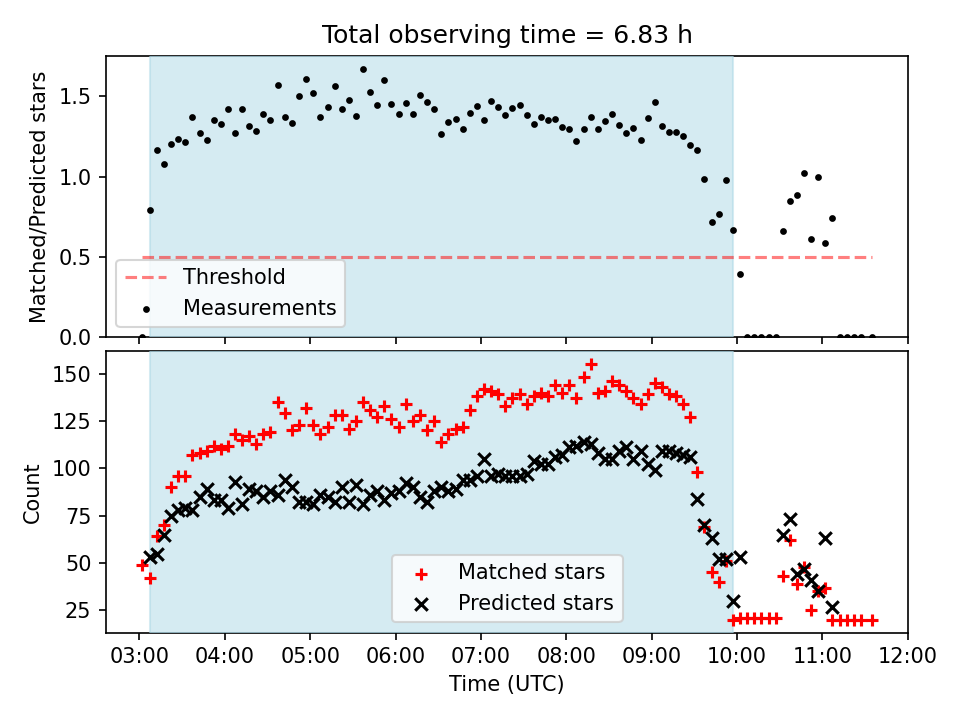 Total observing time = 6.83 h

Matched/Predicted stars

1.5
1.0
0.5
0.0

Threshold
Measurements

Count

150
125
100
75
50
25

Matched stars
Predicted stars

03:00 04:00 05:00 06:00 07:00 08:00 09:00 10:00 11:00 12:00

Time (UTC)